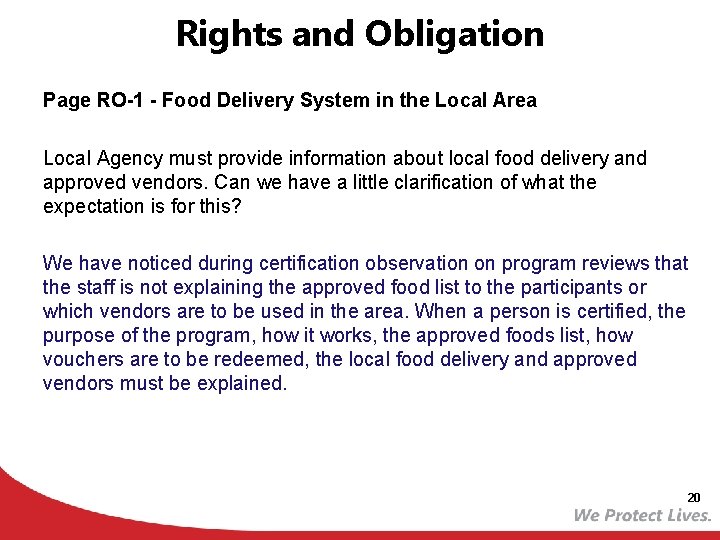 Rights and Obligation

Page RO-1 - Food Delivery System in the Local Area

Local Agency must provide information about local food delivery and approved vendors. Can we have a little clarification of what the expectation is for this?

We have noticed during certification observation on program reviews that the staff is not explaining the approved food list to the participants or which vendors are to be used in the area. When a person is certified, the purpose of the program, how it works, the approved foods list, how vouchers are to be redeemed, the local food delivery and approved vendors must be explained.

20

We Protect Lives.